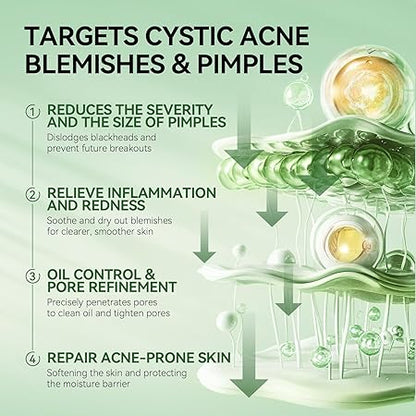 TARGETS CYSTIC ACNE BLEMISHES & PIMPLES

① REDUCES THE SEVERITY AND THE SIZE OF PIMPLES
Dislodges blackheads and prevent future breakouts

② RELIEVE INFLAMMATION AND REDNESS
Soothe and dry out blemishes for clearer, smoother skin

③ OIL CONTROL & PORE REFINEMENT
Precisely penetrates pores to clean oil and tighten pores

④ REPAIR ACNE-PRONE SKIN
Softening the skin and protecting the moisture barrier